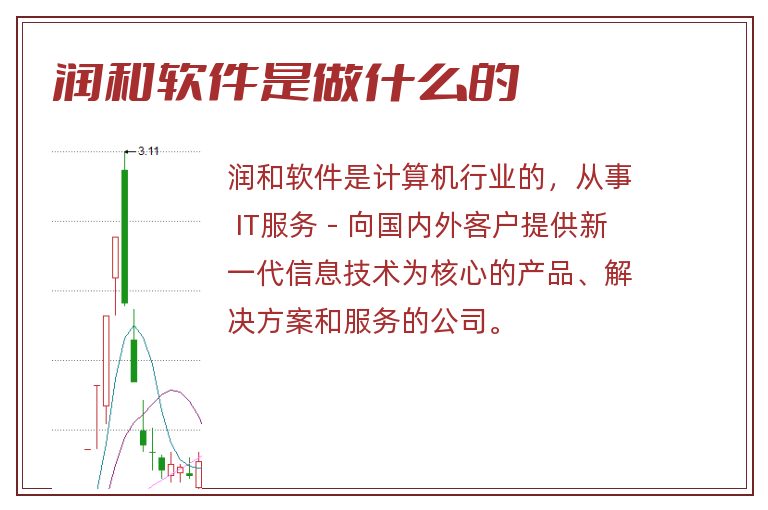 润和软件是做什么的

3.11

润和软件是计算机行业的，从事 IT服务 - 向国内外客户提供新一代信息技术为核心的产品、解决方案和服务的公司。